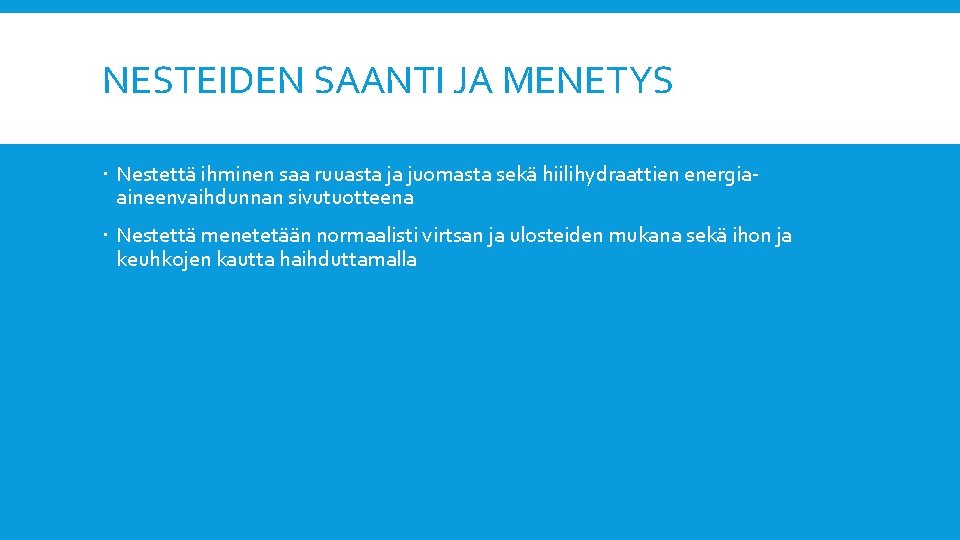 NESTEIDEN SAANTI JA MENETYS

• Nestettä ihminen saa ruuasta ja juomasta sekä hiilihydraattien energia-aineenvaihdunnan sivutuotteena

• Nestettä menetetään normaalisti virtsan ja ulosteiden mukana sekä ihon ja keuhkojen kautta haihduttamalla